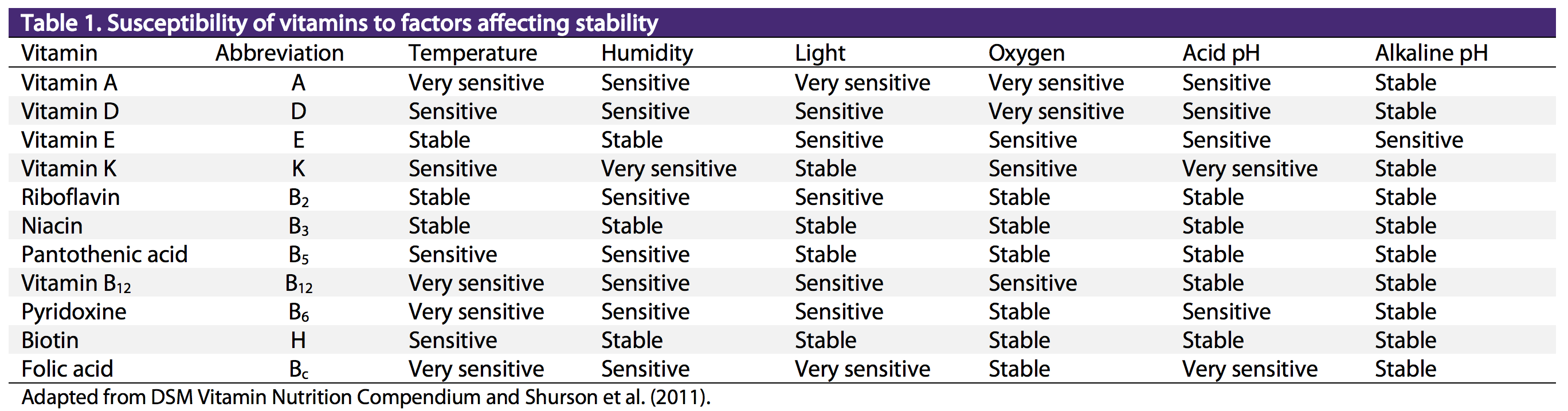 Table 1. Susceptibility of vitamins to factors affecting stability

| Vitamin | Abbreviation | Temperature | Humidity | Light | Oxygen | Acid pH | Alkaline pH |
|---|---|---|---|---|---|---|---|
| Vitamin A | A | Very sensitive | Sensitive | Very sensitive | Very sensitive | Sensitive | Stable |
| Vitamin D | D | Sensitive | Sensitive | Sensitive | Very sensitive | Sensitive | Stable |
| Vitamin E | E | Stable | Stable | Sensitive | Sensitive | Sensitive | Sensitive |
| Vitamin K | K | Sensitive | Very sensitive | Stable | Sensitive | Very sensitive | Stable |
| Riboflavin | $B_2$ | Stable | Sensitive | Sensitive | Stable | Stable | Stable |
| Niacin | $B_3$ | Stable | Stable | Stable | Stable | Stable | Stable |
| Pantothenic acid | $B_5$ | Sensitive | Sensitive | Stable | Stable | Stable | Stable |
| Vitamin $B_{12}$ | $B_{12}$ | Very sensitive | Sensitive | Sensitive | Sensitive | Stable | Stable |
| Pyridoxine | $B_6$ | Very sensitive | Sensitive | Sensitive | Stable | Sensitive | Stable |
| Biotin | H | Sensitive | Stable | Stable | Stable | Stable | Stable |
| Folic acid | $B_c$ | Very sensitive | Sensitive | Very sensitive | Stable | Very sensitive | Stable |

Adapted from DSM Vitamin Nutrition Compendium and Shurson et al. (2011).